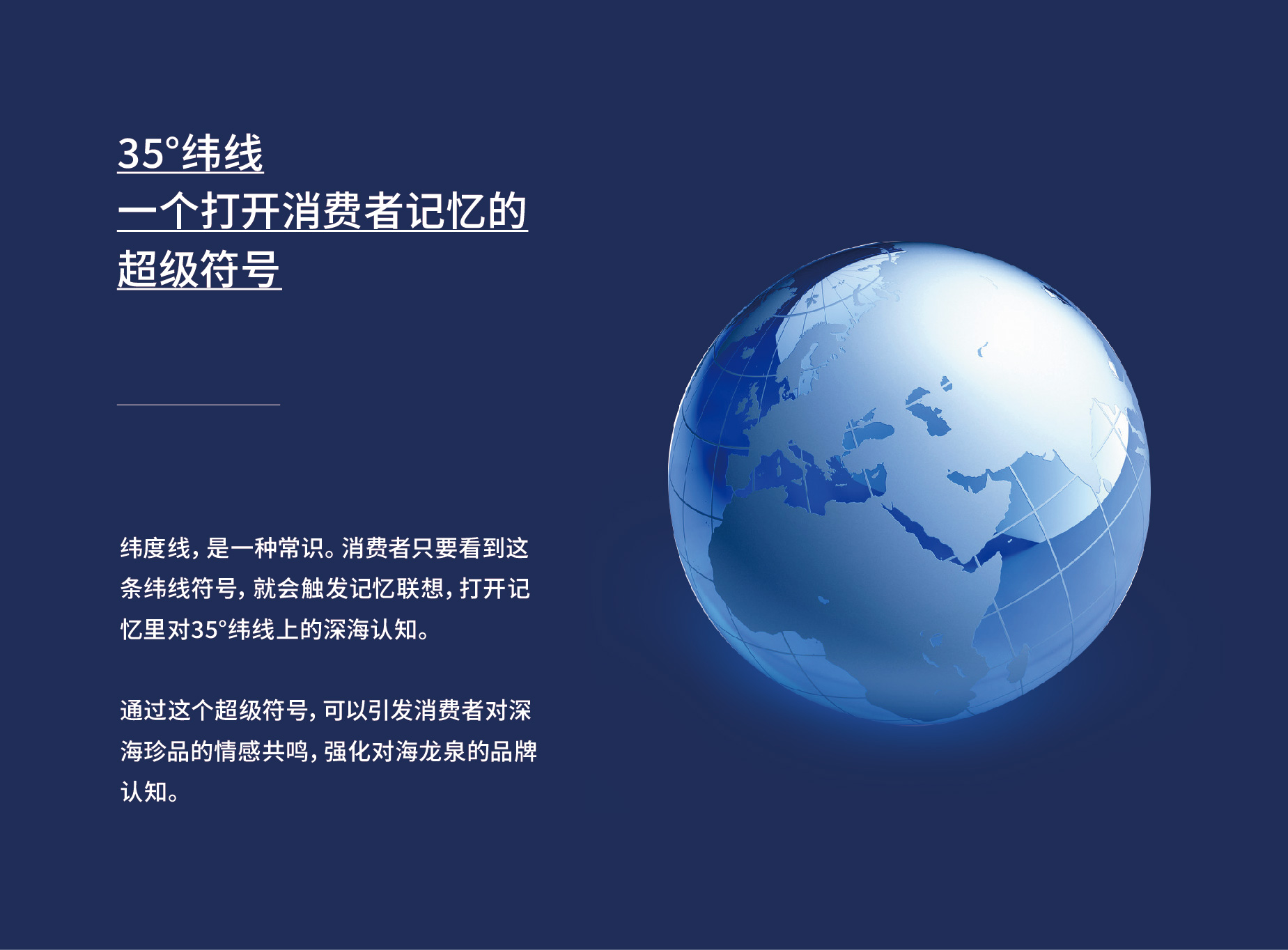 35°纬线
一个打开消费者记忆的
超级符号

纬度线，是一种常识。消费者只要看到这条纬线符号，就会触发记忆联想，打开记忆里对35°纬线上的深海认知。

通过这个超级符号，可以引发消费者对深海珍品的情感共鸣，强化对海龙泉的品牌认知。